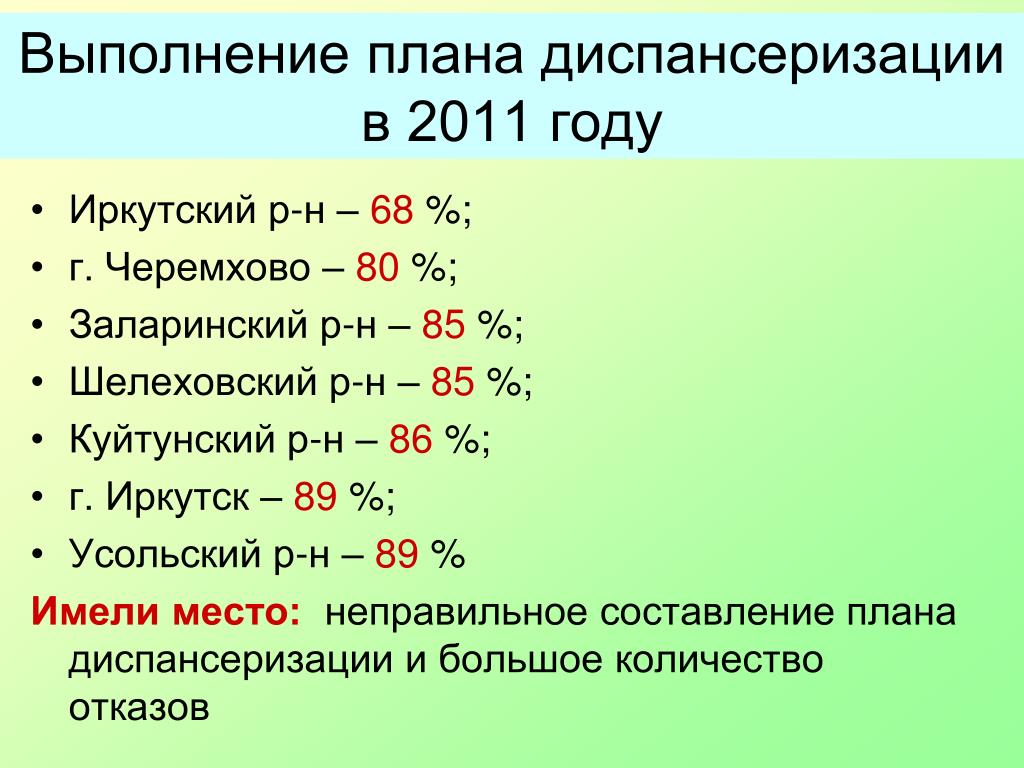 Выполнение плана диспансеризации в 2011 году

• Иркутский р-н – 68 %;
• г. Черемхово – 80 %;
• Заларинский р-н – 85 %;
• Шелеховский р-н – 85 %;
• Куйтунский р-н – 86 %;
• г. Иркутск – 89 %;
• Усольский р-н – 89 %

Имели место: неправильное составление плана диспансеризации и большое количество отказов